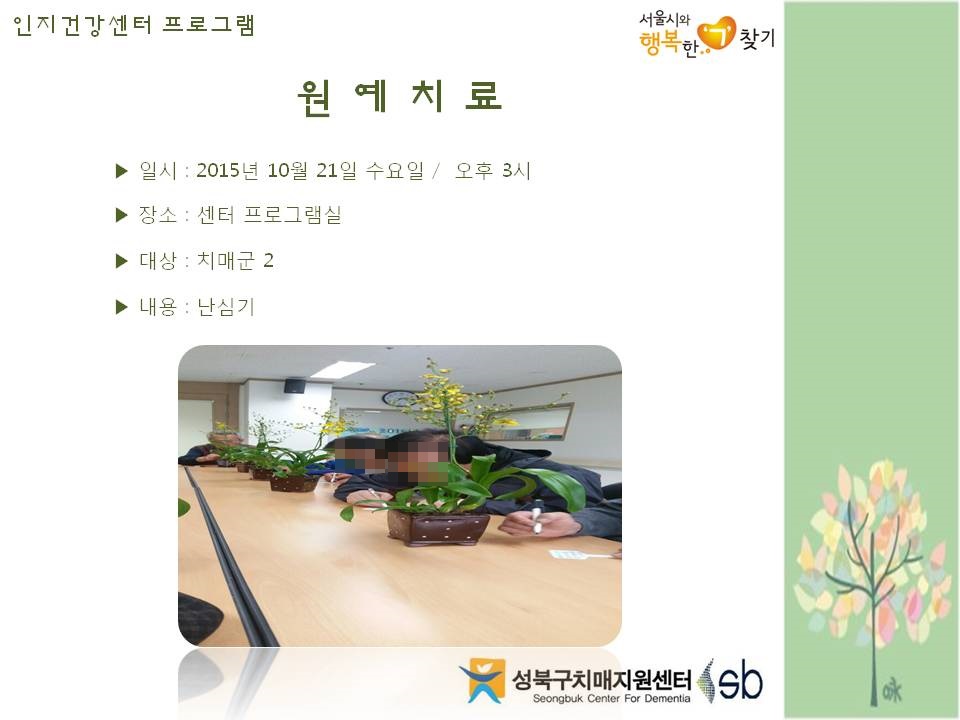 인지건강센터 프로그램

서울시와 행복한 ㄱ 찾기

원 예 치 료

▶ 일시 : 2015년 10월 21일 수요일 / 오후 3시

▶ 장소 : 센터 프로그램실

▶ 대상 : 치매군 2

▶ 내용 : 난심기

성북구치매지원센터
Seongbuk Center For Dementia
sb